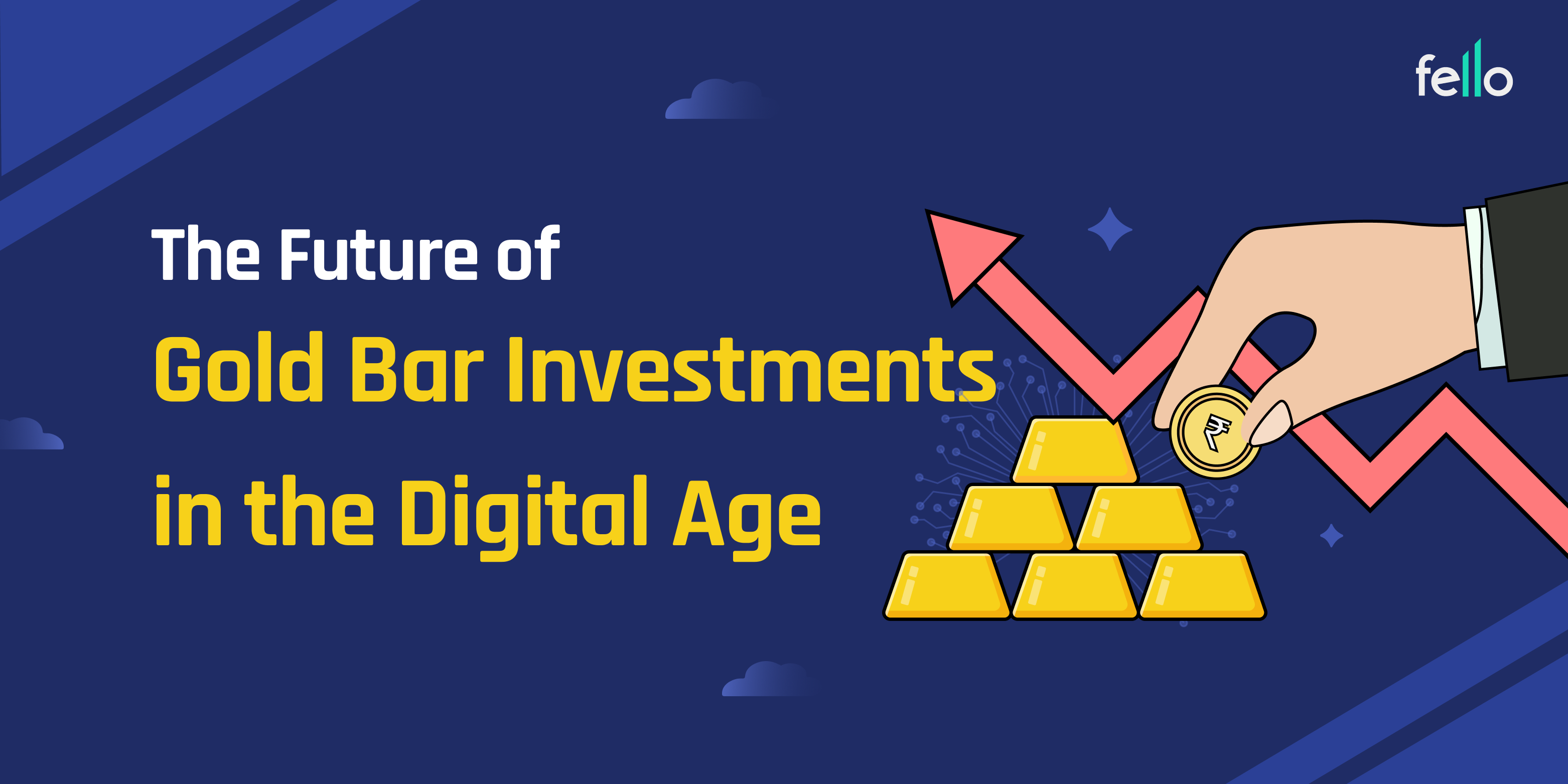 fello

The Future of
Gold Bar Investments
in the Digital Age

₹